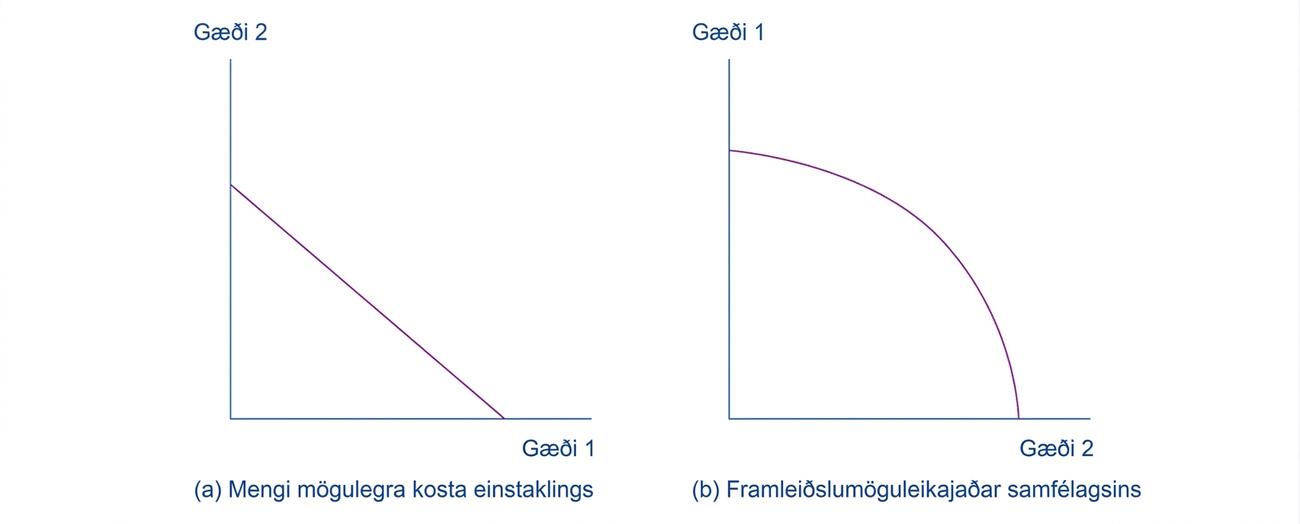 Gæði 2

Gæði 1

(a) Mengi mögulegra kosta einstaklings

Gæði 1

Gæði 2

(b) Framleiðslumöguleikajaðar samfélagsins